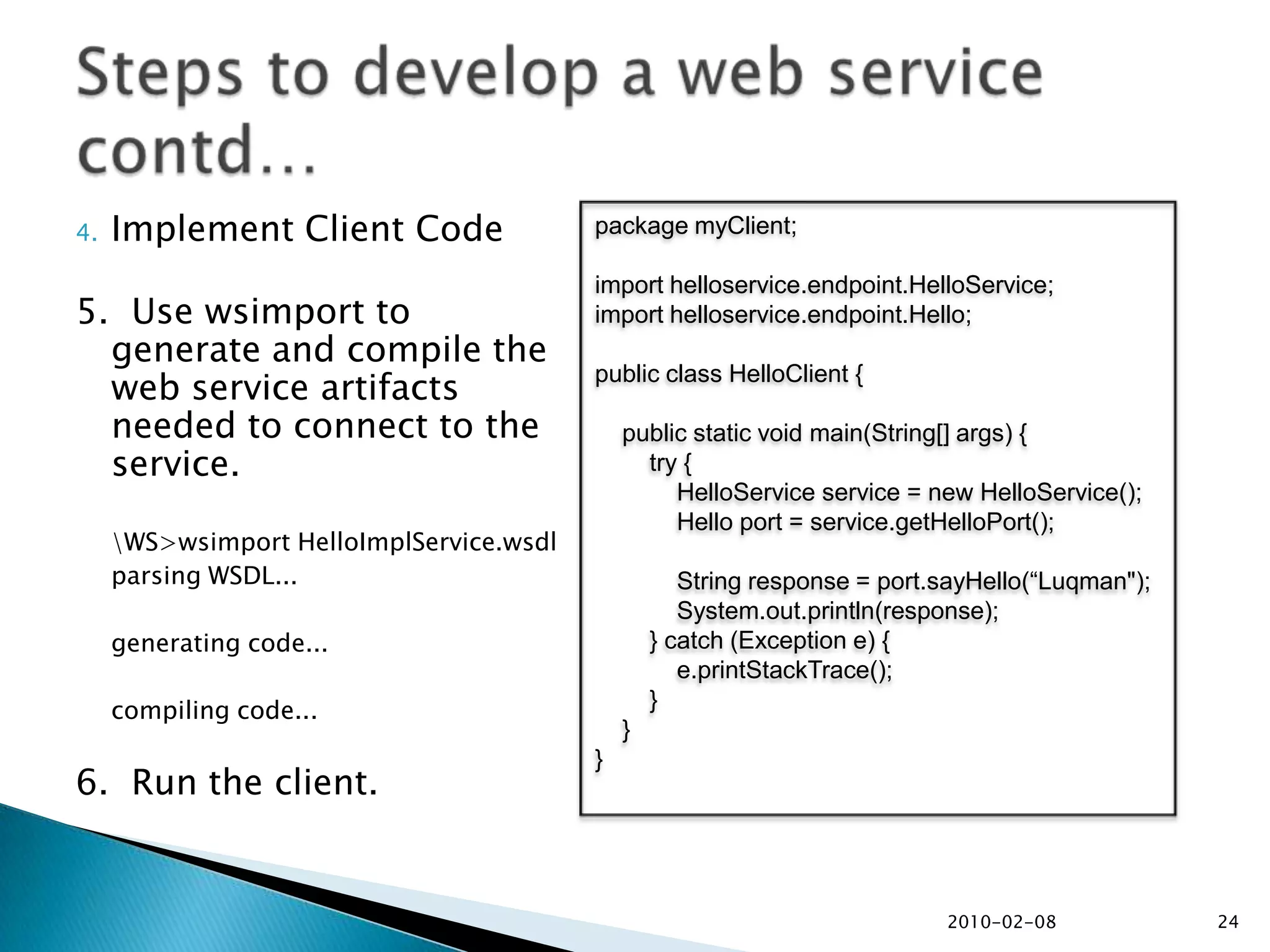 Steps to develop a web service contd…

4. Implement Client Code

5. Use wsimport to generate and compile the web service artifacts needed to connect to the service.

\WS>wsimport HelloImplService.wsdl
parsing WSDL...

generating code...

compiling code...

6. Run the client.

package myClient;

import helloservice.endpoint.HelloService;
import helloservice.endpoint.Hello;

public class HelloClient {

    public static void main(String[] args) {
        try {
            HelloService service = new HelloService();
            Hello port = service.getHelloPort();

            String response = port.sayHello(“Luqman");
            System.out.println(response);
        } catch (Exception e) {
            e.printStackTrace();
        }
    }
}

2010-02-08

24